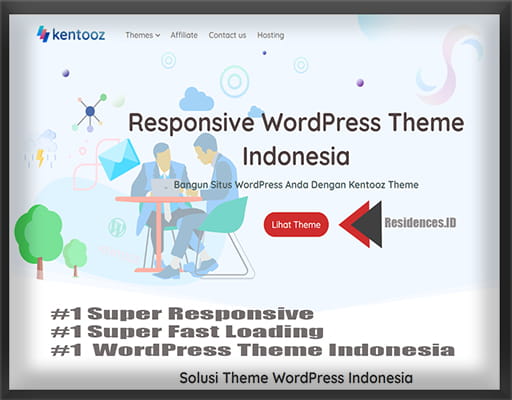 kentooz Themes Affiliate Contact us Hosting

Responsive WordPress Theme Indonesia

Bangun Situs WordPress Anda Dengan Kentooz Theme

Lihat Theme

Residences.ID

#1 Super Responsive
#1 Super Fast Loading
#1 WordPress Theme Indonesia

Solusi Theme WordPress Indonesia